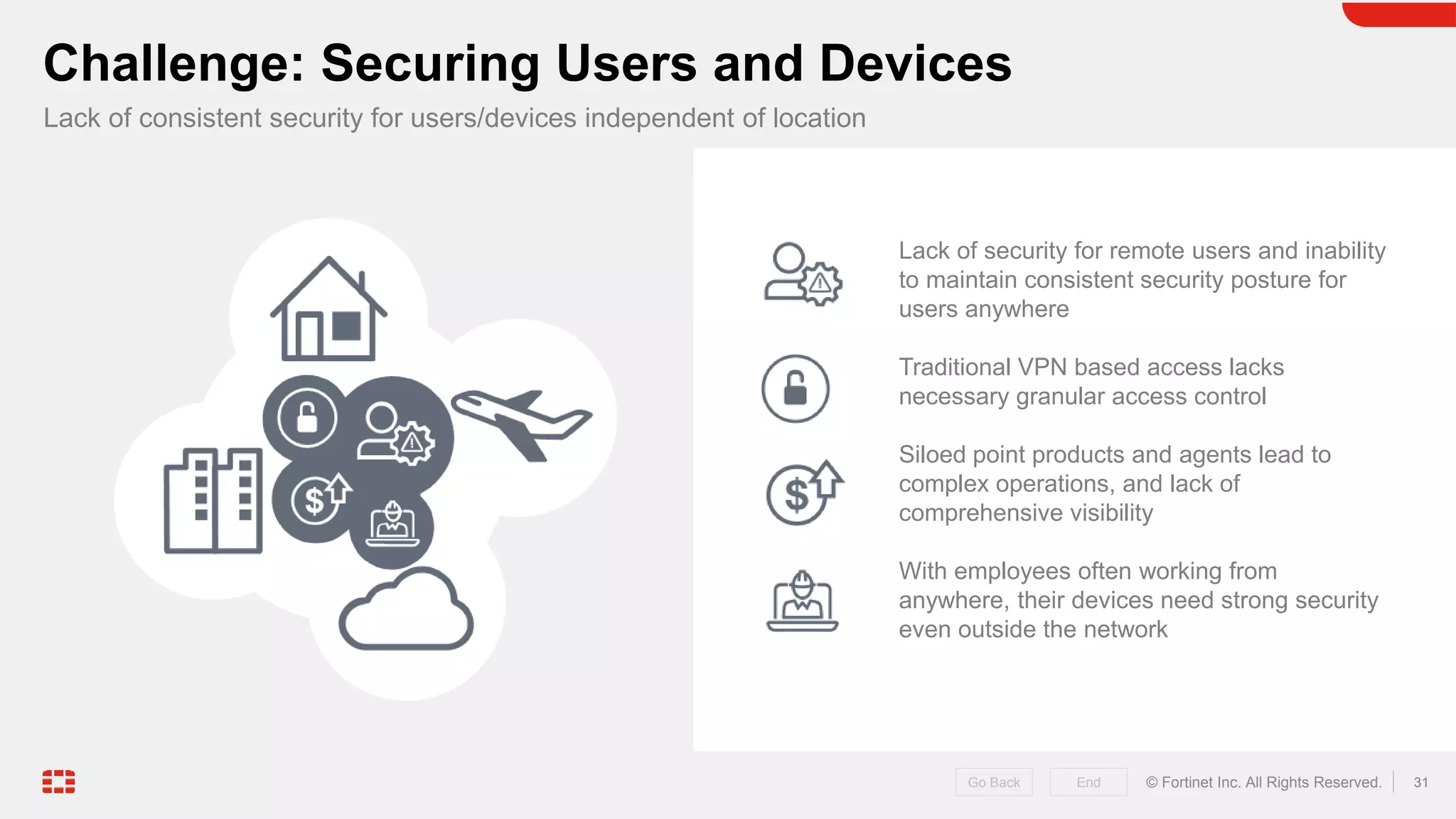 Challenge: Securing Users and Devices

Lack of consistent security for users/devices independent of location

Lack of security for remote users and inability to maintain consistent security posture for users anywhere

Traditional VPN based access lacks necessary granular access control

Siloed point products and agents lead to complex operations, and lack of comprehensive visibility

With employees often working from anywhere, their devices need strong security even outside the network

Go Back

End

© Fortinet Inc. All Rights Reserved.

31